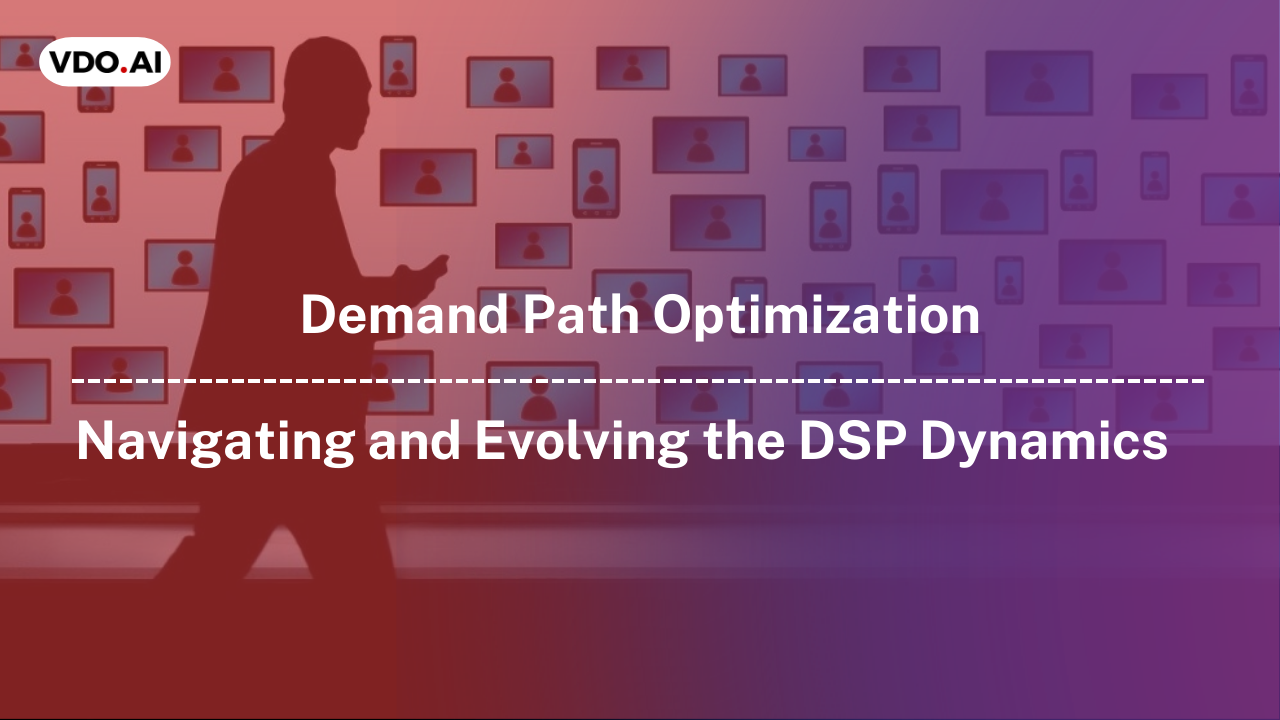 VDO.AI

Demand Path Optimization

Navigating and Evolving the DSP Dynamics